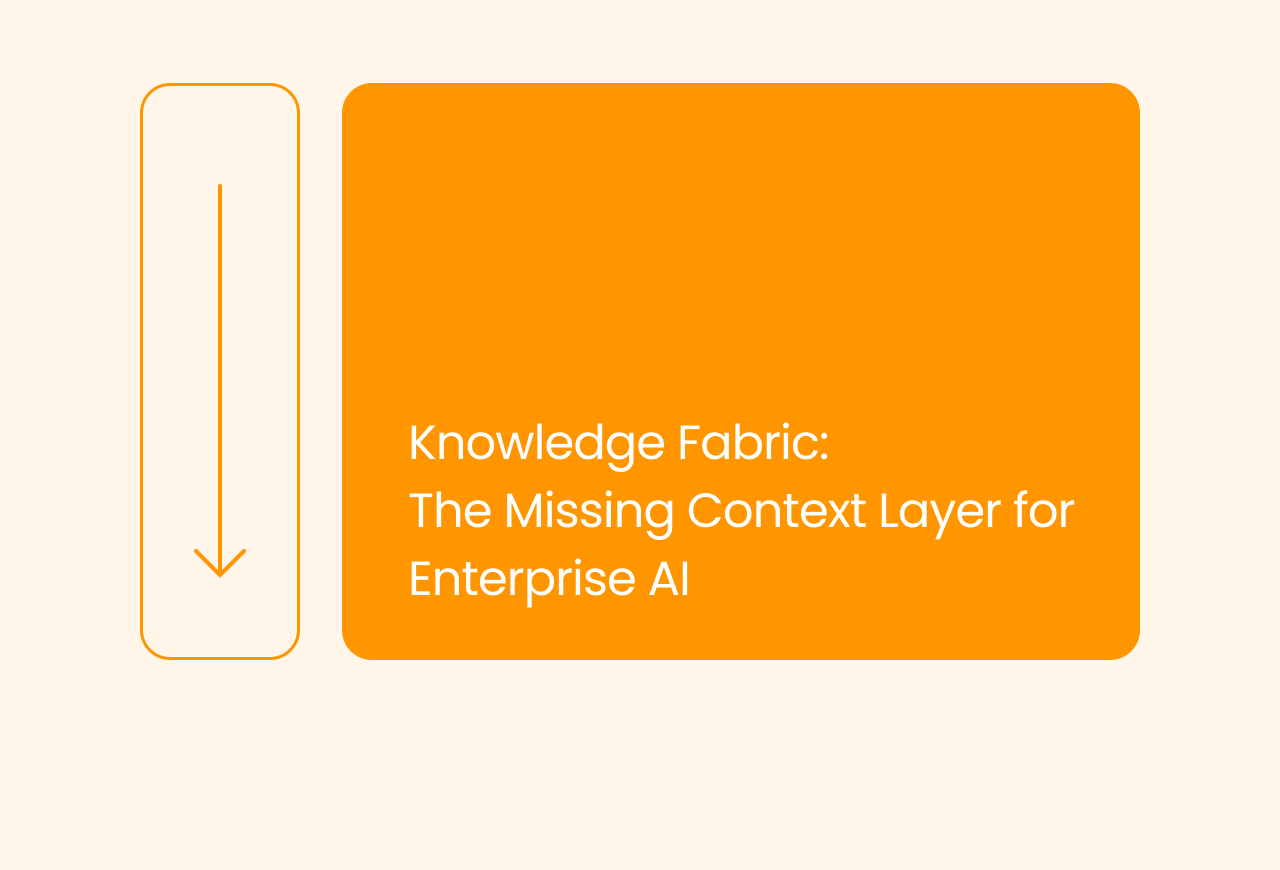 Knowledge Fabric:
The Missing Context Layer for Enterprise AI